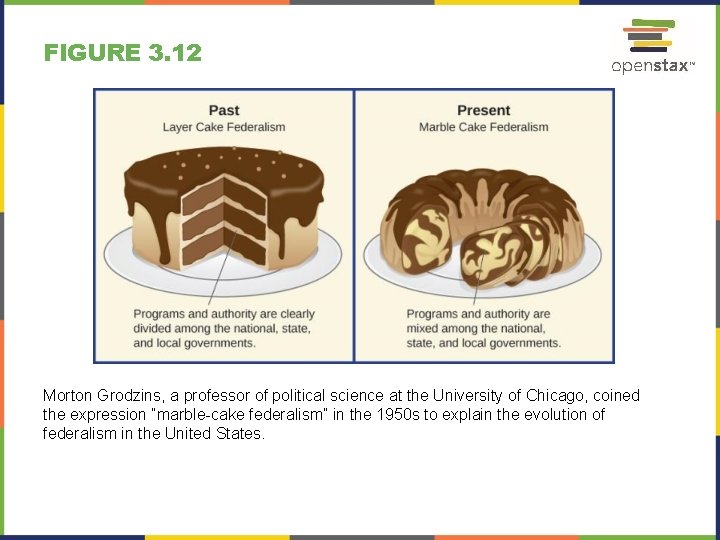 FIGURE 3.12

openstax™

Past
Layer Cake Federalism

Programs and authority are clearly divided among the national, state, and local governments.

Present
Marble Cake Federalism

Programs and authority are mixed among the national, state, and local governments.

Morton Grodzins, a professor of political science at the University of Chicago, coined the expression "marble-cake federalism" in the 1950s to explain the evolution of federalism in the United States.